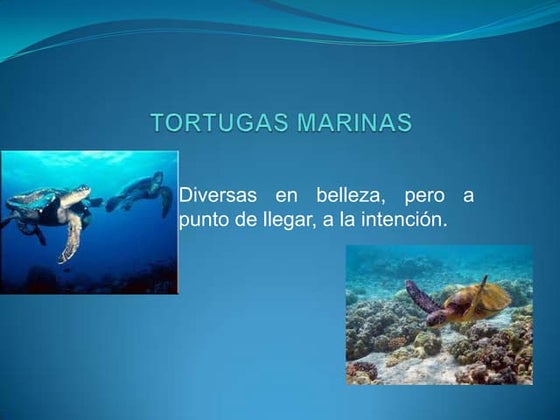 TORTUGAS MARINAS

Diversas en belleza, pero a punto de llegar, a la intención.